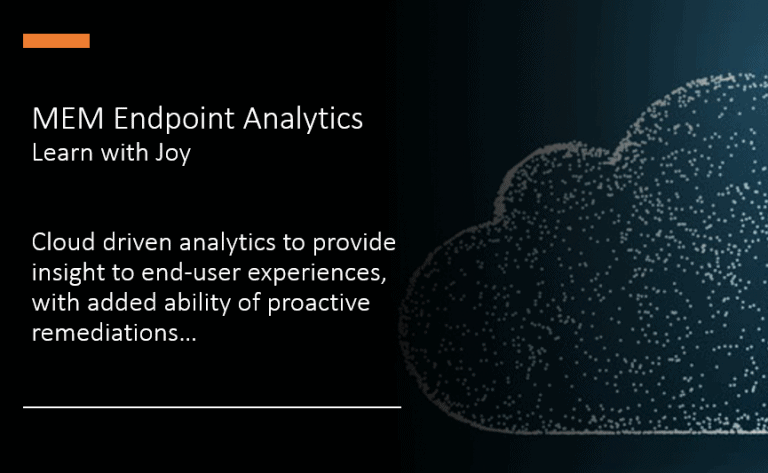 MEM Endpoint Analytics
Learn with Joy

Cloud driven analytics to provide insight to end-user experiences, with added ability of proactive remediations…